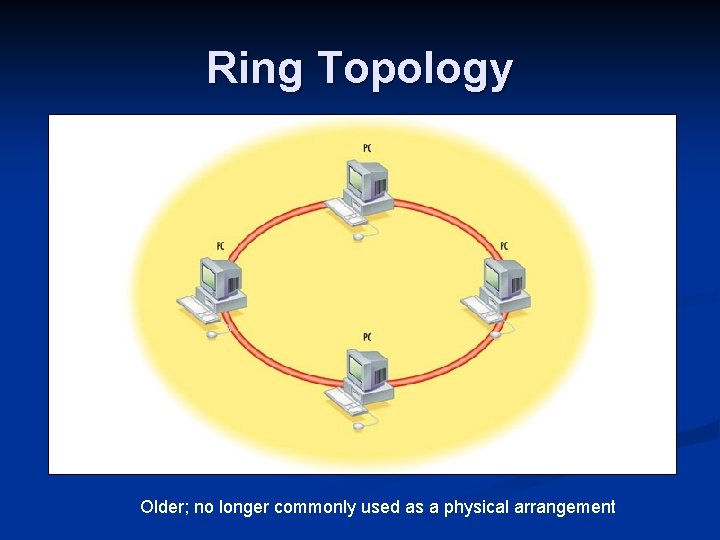 Ring Topology

PC

PC

PC

PC

Older; no longer commonly used as a physical arrangement